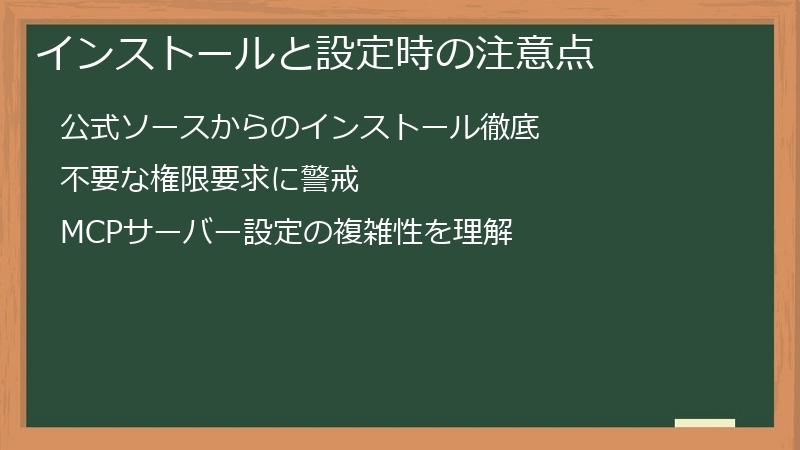 インストールと設定時の注意点

公式ソースからのインストール徹底

不要な権限要求に警戒

MCPサーバー設定の複雑性を理解